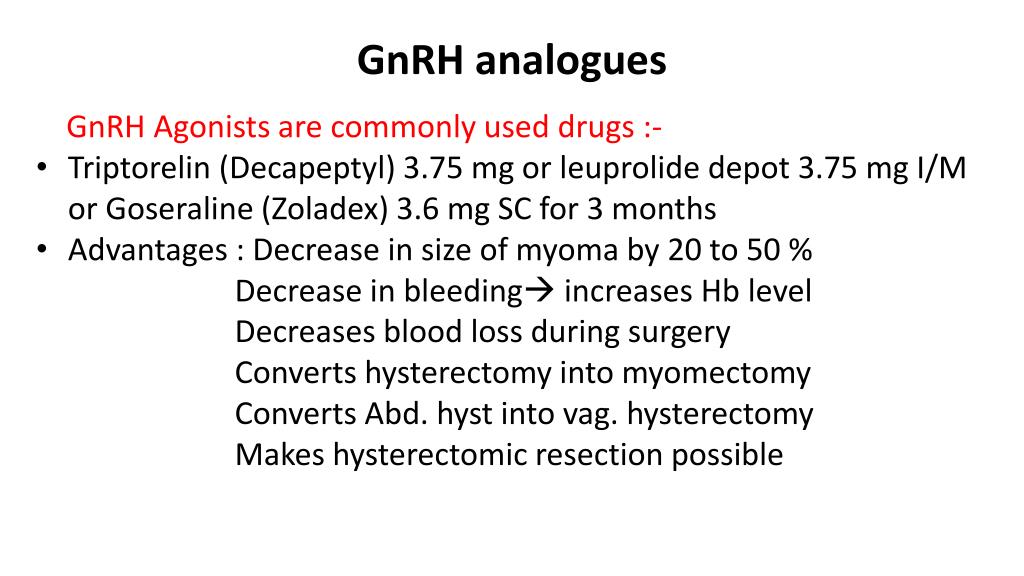 GnRH analogues

GnRH Agonists are commonly used drugs :-

• Triptorelin (Decapeptyl) 3.75 mg or leuprolide depot 3.75 mg I/M or Goseraline (Zoladex) 3.6 mg SC for 3 months
• Advantages : Decrease in size of myoma by 20 to 50 %
Decrease in bleeding→ increases Hb level
Decreases blood loss during surgery
Converts hysterectomy into myomectomy
Converts Abd. hyst into vag. hysterectomy
Makes hysterectomic resection possible